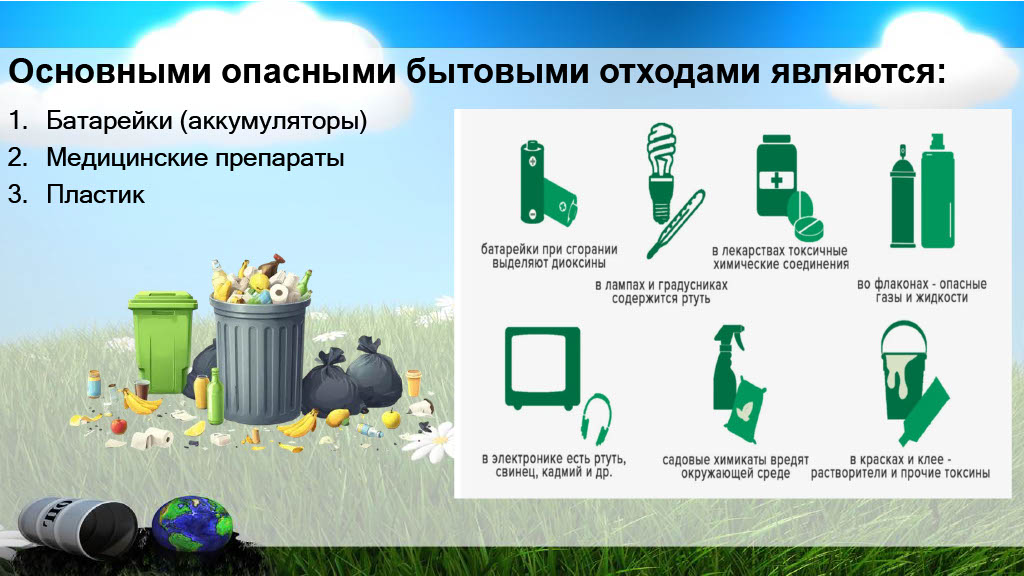 Основными опасными бытовыми отходами являются:

1. Батарейки (аккумуляторы)
2. Медицинские препараты
3. Пластик

батарейки при сгорании выделяют диоксины

в лампах и градусниках содержится ртуть

в лекарствах токсичные химические соединения

во флаконах - опасные газы и жидкости

в электронике есть ртуть, свинец, кадмий и др.

садовые химикаты вредят окружающей среде

в красках и клее - растворители и прочие токсины